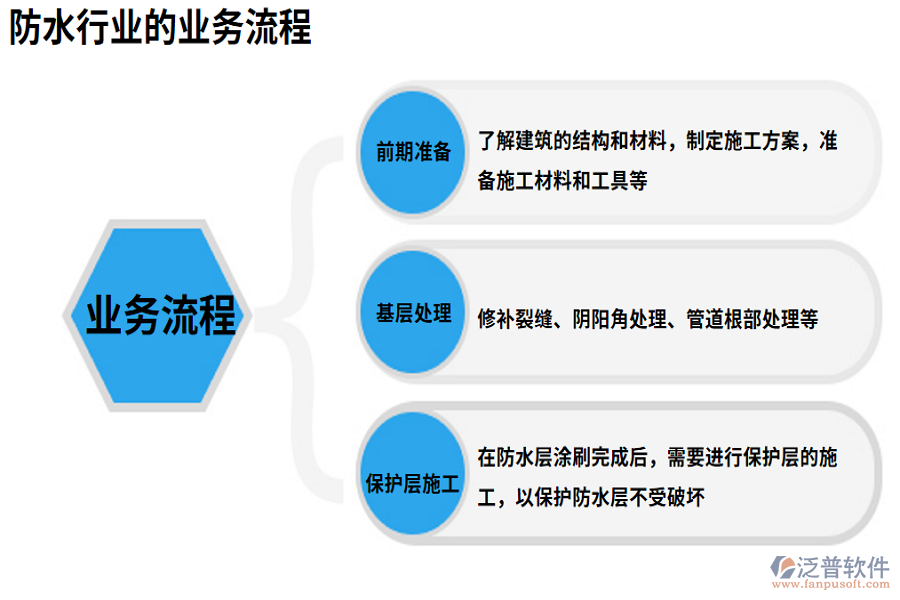 防水行业的业务流程

业务流程

前期准备

了解建筑的结构和材料，制定施工方案，准备施工材料和工具等

基层处理

修补裂缝、阴阳角处理、管道根部处理等

保护层施工

在防水层涂刷完成后，需要进行保护层的施工，以保护防水层不受破坏

泛普软件
www.fanpusoft.com